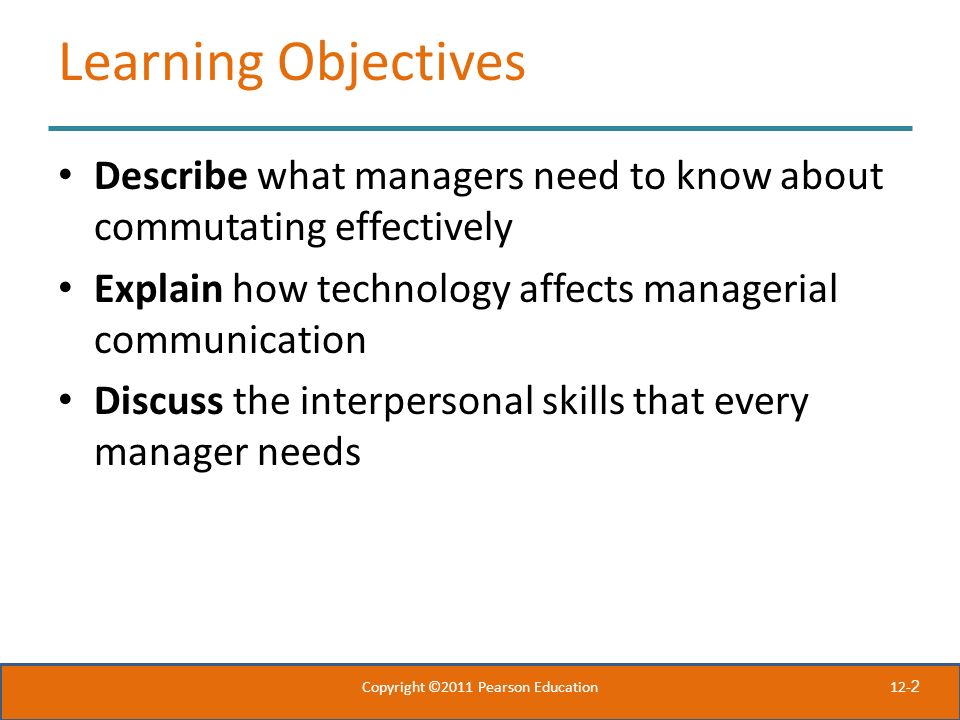 Learning Objectives

• Describe what managers need to know about commutating effectively

• Explain how technology affects managerial communication

• Discuss the interpersonal skills that every manager needs

Copyright ©2011 Pearson Education

12-2